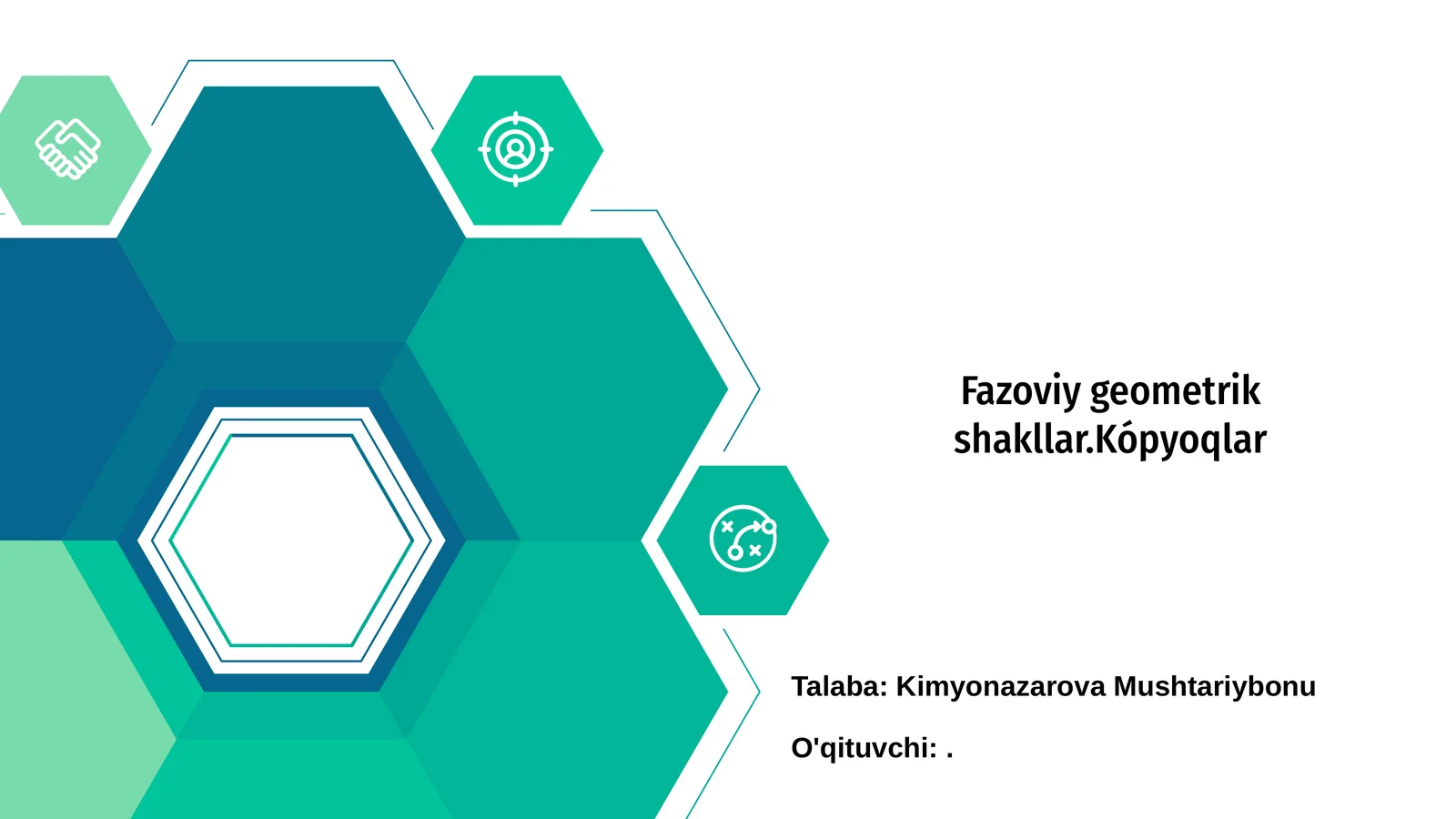 Fazoviy geometrik shakllar.Kópyoqlar

Talaba: Kimyonazarova Mushtariybonu

O'qituvchi: .